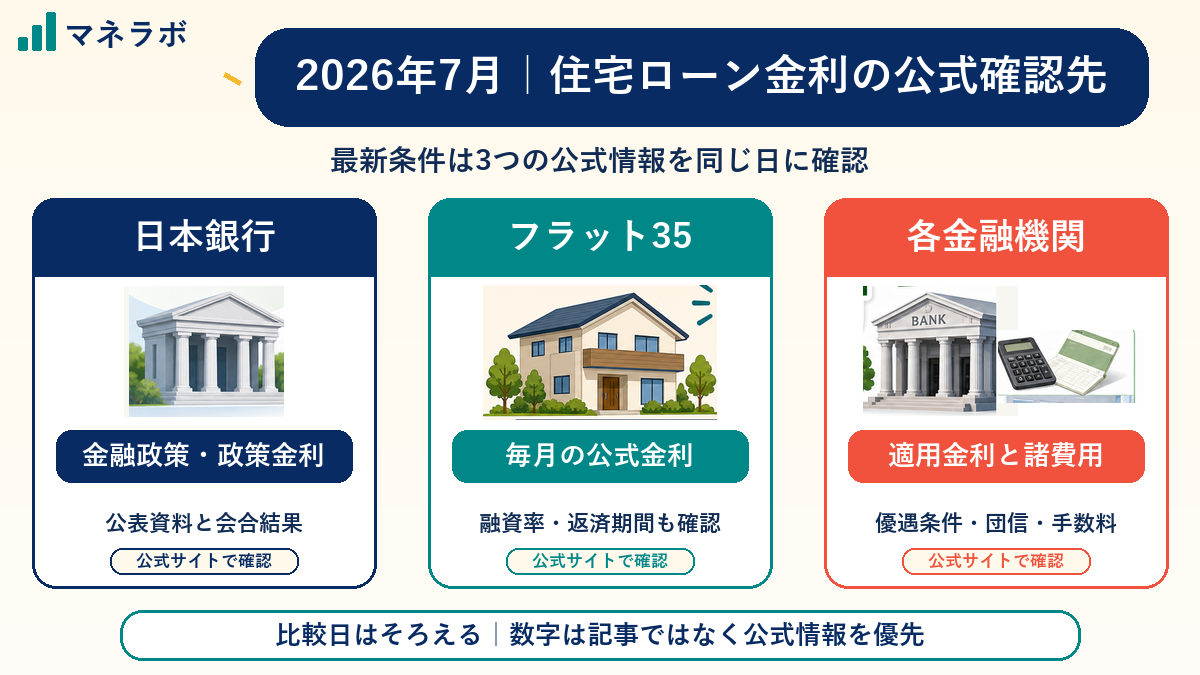 マネラボ

2026年7月｜住宅ローン金利の公式確認先

最新条件は3つの公式情報を同じ日に確認

日本銀行

金融政策・政策金利

公表資料と会合結果

公式サイトで確認

フラット35

毎月の公式金利

融資率・返済期間も確認

公式サイトで確認

各金融機関

BANK

適用金利と諸費用

優遇条件・団信・手数料

公式サイトで確認

比較日はそろえる｜数字は記事ではなく公式情報を優先